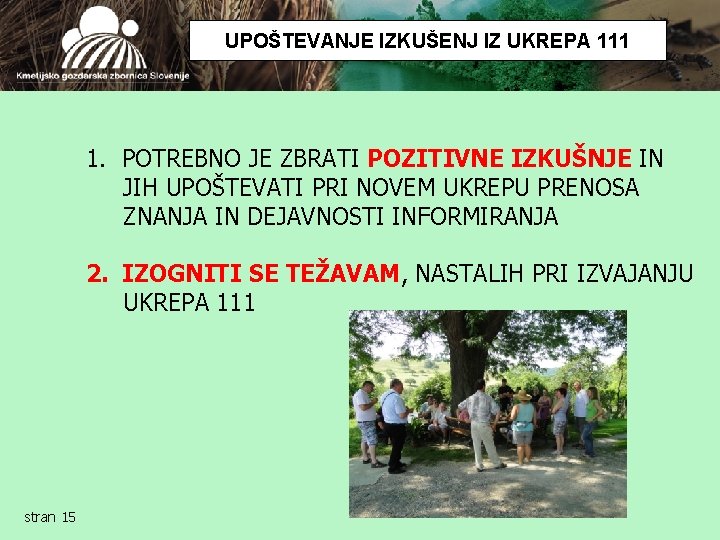 Kmetijsko gozdarska zbornica Slovenije

UPOŠTEVANJE IZKUŠENJ IZ UKREPA 111

1. POTREBNO JE ZBRATI POZITIVNE IZKUŠNJE IN JIH UPOŠTEVATI PRI NOVEM UKREPU PRENOSA ZNANJA IN DEJAVNOSTI INFORMIRANJA

2. IZOGNITI SE TEŽAVAM, NASTALIH PRI IZVAJANJU UKREPA 111

stran 15